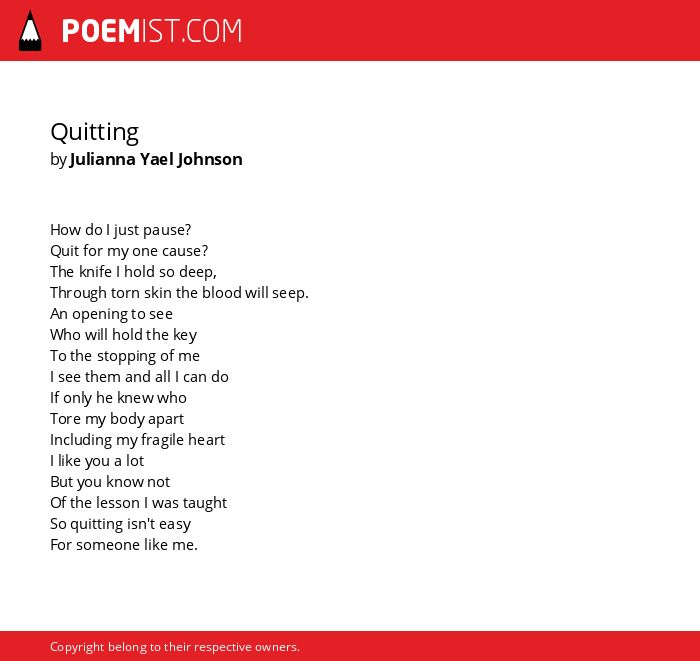 POEMIST.COM

Quitting
by Julianna Yael Johnson

How do I just pause?
Quit for my one cause?
The knife I hold so deep,
Through torn skin the blood will seep.
An opening to see
Who will hold the key
To the stopping of me
I see them and all I can do
If only he knew who
Tore my body apart
Including my fragile heart
I like you a lot
But you know not
Of the lesson I was taught
So quitting isn't easy
For someone like me.

Copyright belong to their respective owners.